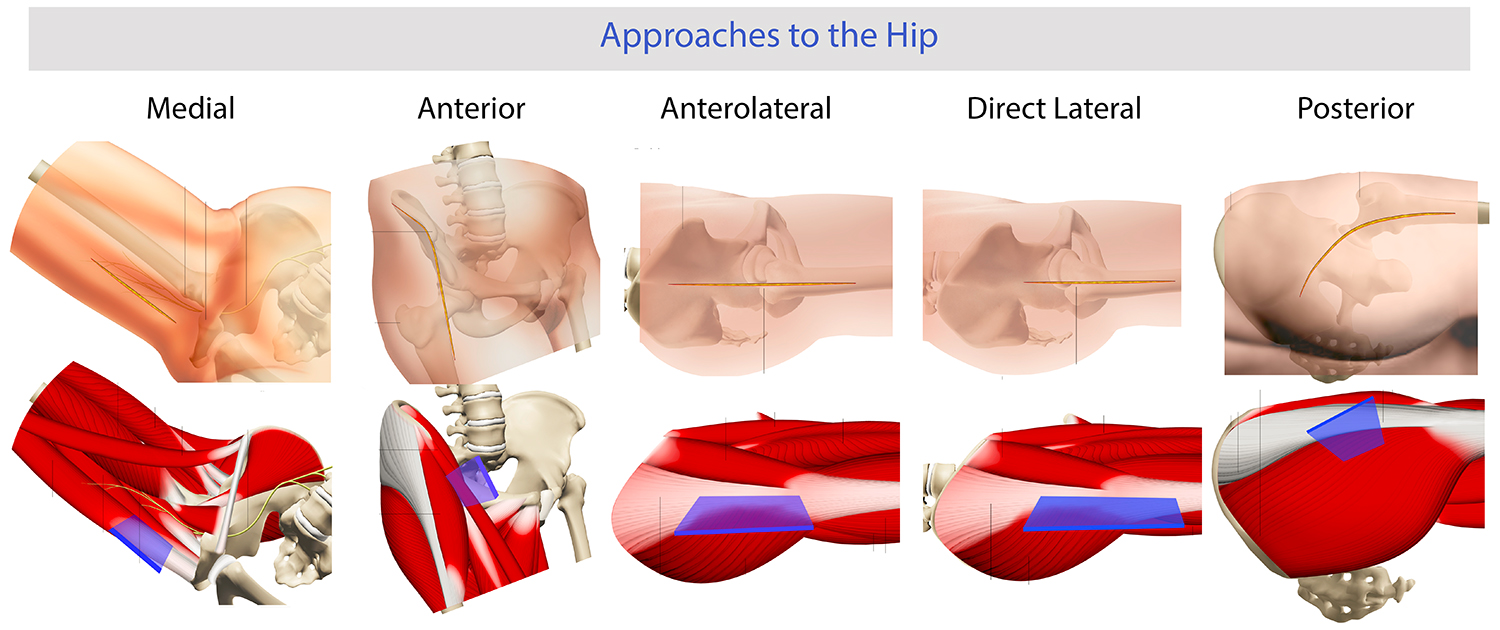 Approaches to the Hip

Medial

Anterior

Anterolateral

Direct Lateral

Posterior